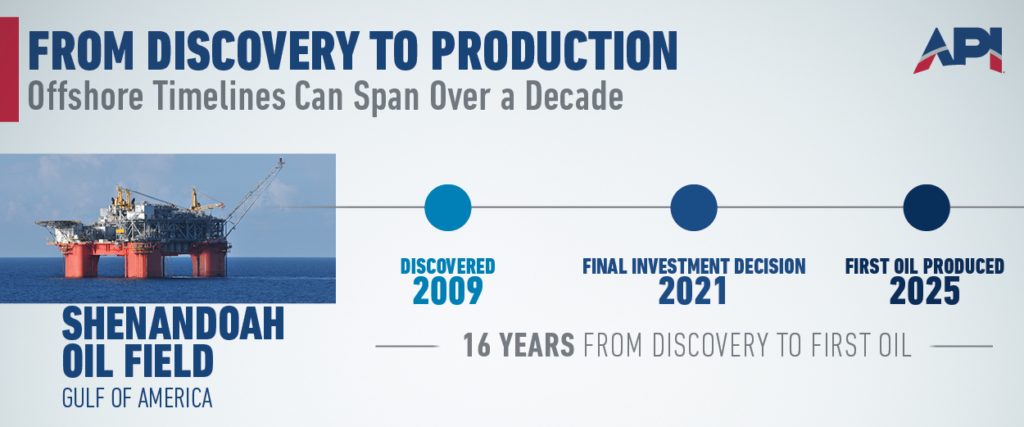 FROM DISCOVERY TO PRODUCTION
Offshore Timelines Can Span Over a Decade

API

SHENANDOAH OIL FIELD
GULF OF AMERICA

DISCOVERED
2009

FINAL INVESTMENT DECISION
2021

FIRST OIL PRODUCED
2025

16 YEARS FROM DISCOVERY TO FIRST OIL